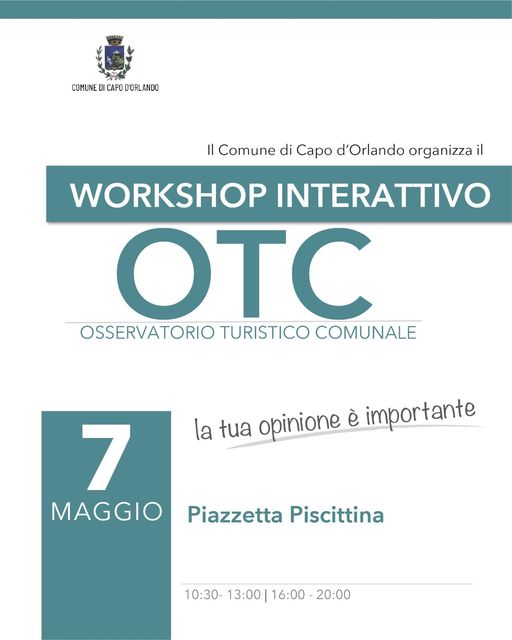 COMUNE DI CAPO D'ORLANDO

Il Comune di Capo d'Orlando organizza il

WORKSHOP INTERATTIVO

OTC

OSSERVATORIO TURISTICO COMUNALE

la tua opinione è importante

7
MAGGIO

Piazzetta Piscittina

10:30- 13:00 | 16:00 - 20:00